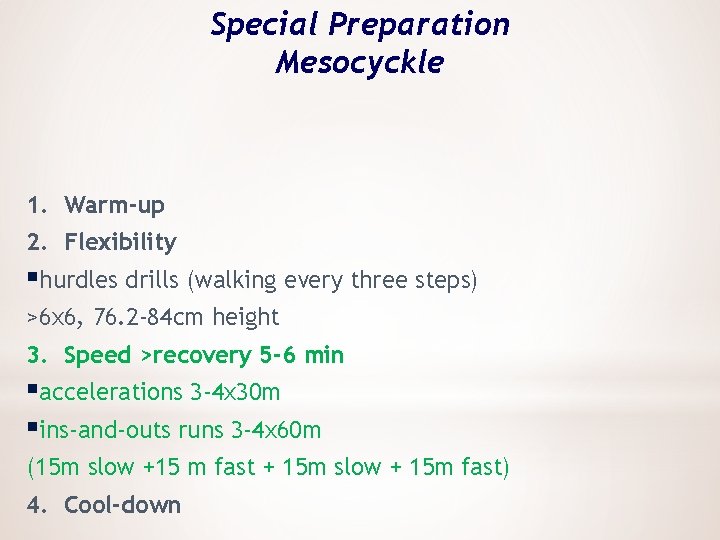 Special Preparation Mesocyckle

1. Warm-up
2. Flexibility
▪hurdles drills (walking every three steps)
>6x6, 76.2-84cm height
3. Speed >recovery 5-6 min
▪accelerations 3-4x30m
▪ins-and-outs runs 3-4x60m
(15m slow +15 m fast + 15m slow + 15m fast)
4. Cool-down